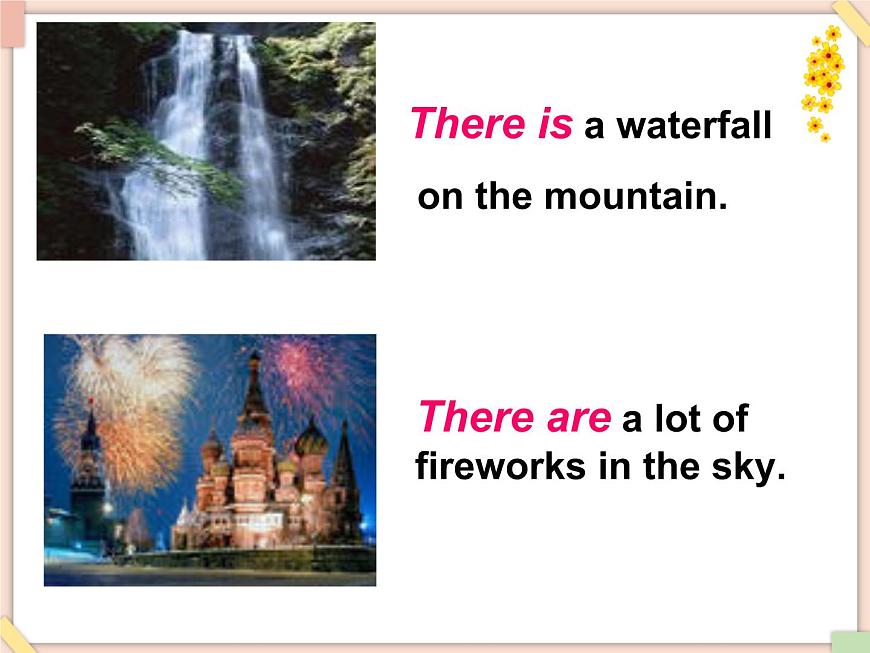 There is a waterfall on the mountain.

There are a lot of fireworks in the sky.